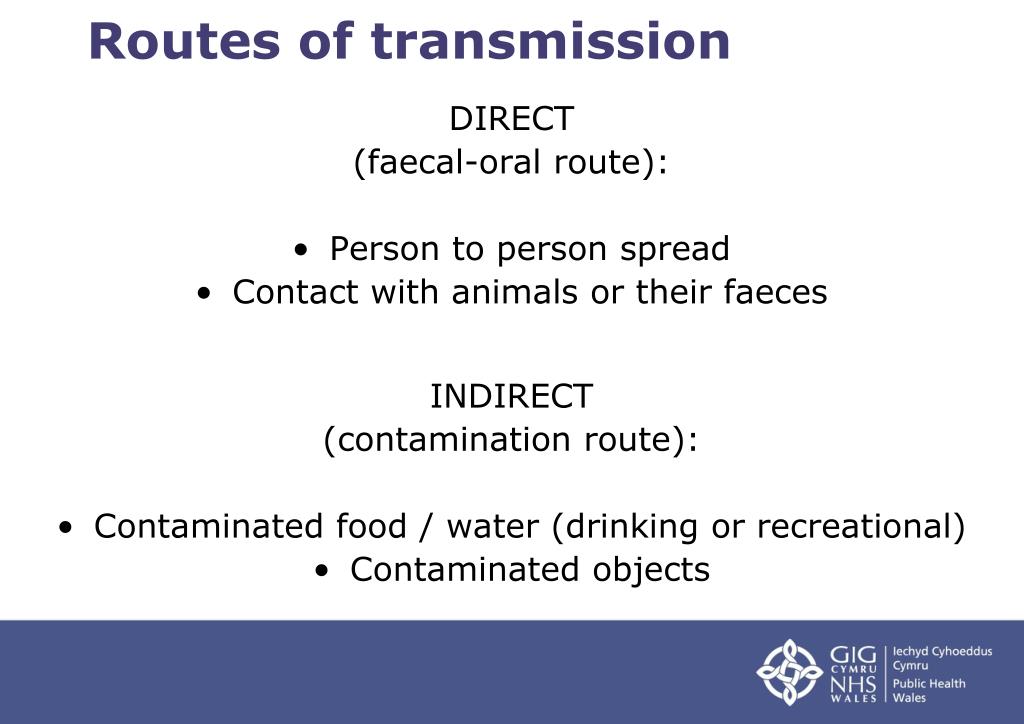 Routes of transmission

DIRECT
(faecal-oral route):

• Person to person spread
• Contact with animals or their faeces

INDIRECT
(contamination route):

• Contaminated food / water (drinking or recreational)
• Contaminated objects

GIG CYMRU NHS WALES
Iechyd Cyhoeddus Cymru
Public Health Wales